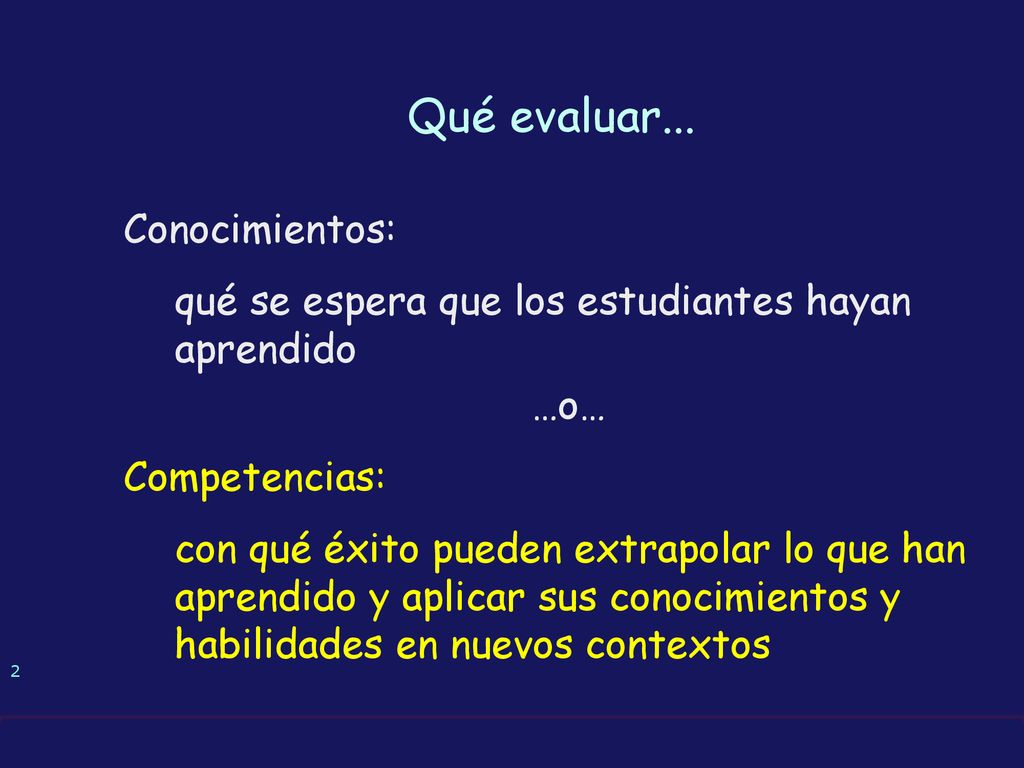 Qué evaluar...

Conocimientos:

qué se espera que los estudiantes hayan aprendido

...o...

Competencias:

con qué éxito pueden extrapolar lo que han aprendido y aplicar sus conocimientos y habilidades en nuevos contextos

2